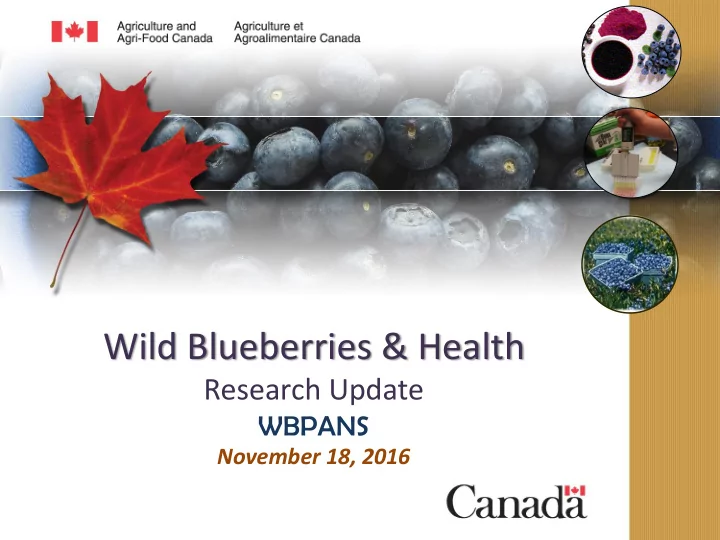 Agriculture and Agri-Food Canada

Agriculture et Agroalimentaire Canada

Wild Blueberries & Health

Research Update

WBPANS

November 18, 2016

Canada